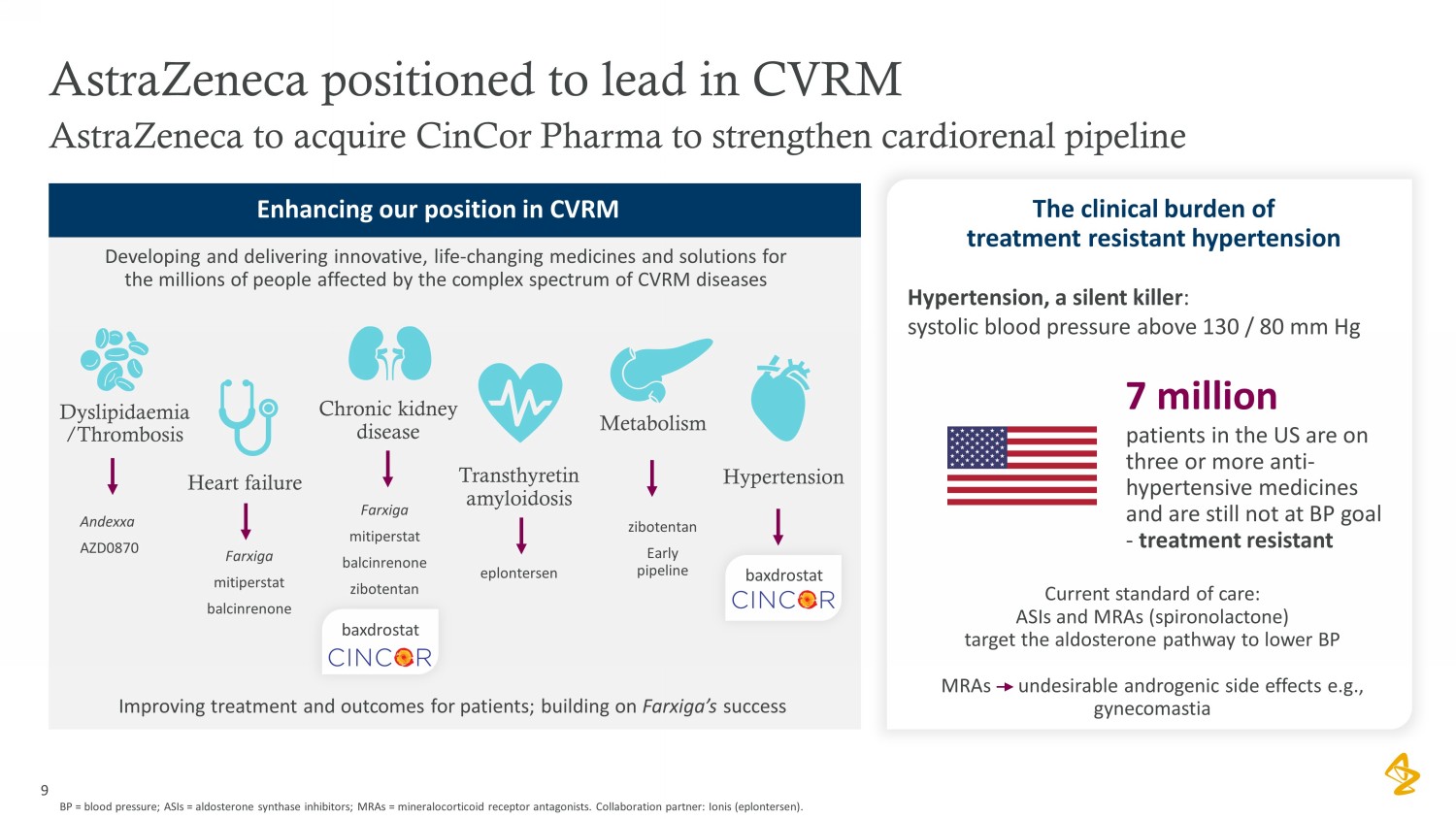 AstraZeneca positioned to lead in CVRM

AstraZeneca to acquire CinCor Pharma to strengthen cardiorenal pipeline

Enhancing our position in CVRM

Developing and delivering innovative, life-changing medicines and solutions for the millions of people affected by the complex spectrum of CVRM diseases

Dyslipidaemia /Thrombosis

Andexxa
AZD0870

Heart failure

Farxiga
mitiperstat
balcinrenone

Chronic kidney disease

Farxiga
mitiperstat
balcinrenone
zibotentan

baxdrostat
CINCOR

Transthyretin amyloidosis

eplontersen

Metabolism

zibotentan
Early pipeline

Hypertension

baxdrostat
CINCOR

Improving treatment and outcomes for patients; building on Farxiga's success

The clinical burden of treatment resistant hypertension

Hypertension, a silent killer:
systolic blood pressure above 130 / 80 mm Hg

7 million

patients in the US are on three or more anti-hypertensive medicines and are still not at BP goal - treatment resistant

Current standard of care:
ASIs and MRAs (spironolactone)
target the aldosterone pathway to lower BP

MRAs → undesirable androgenic side effects e.g., gynecomastia

9

BP = blood pressure; ASIs = aldosterone synthase inhibitors; MRAs = mineralocorticoid receptor antagonists. Collaboration partner: Ionis (eplontersen).